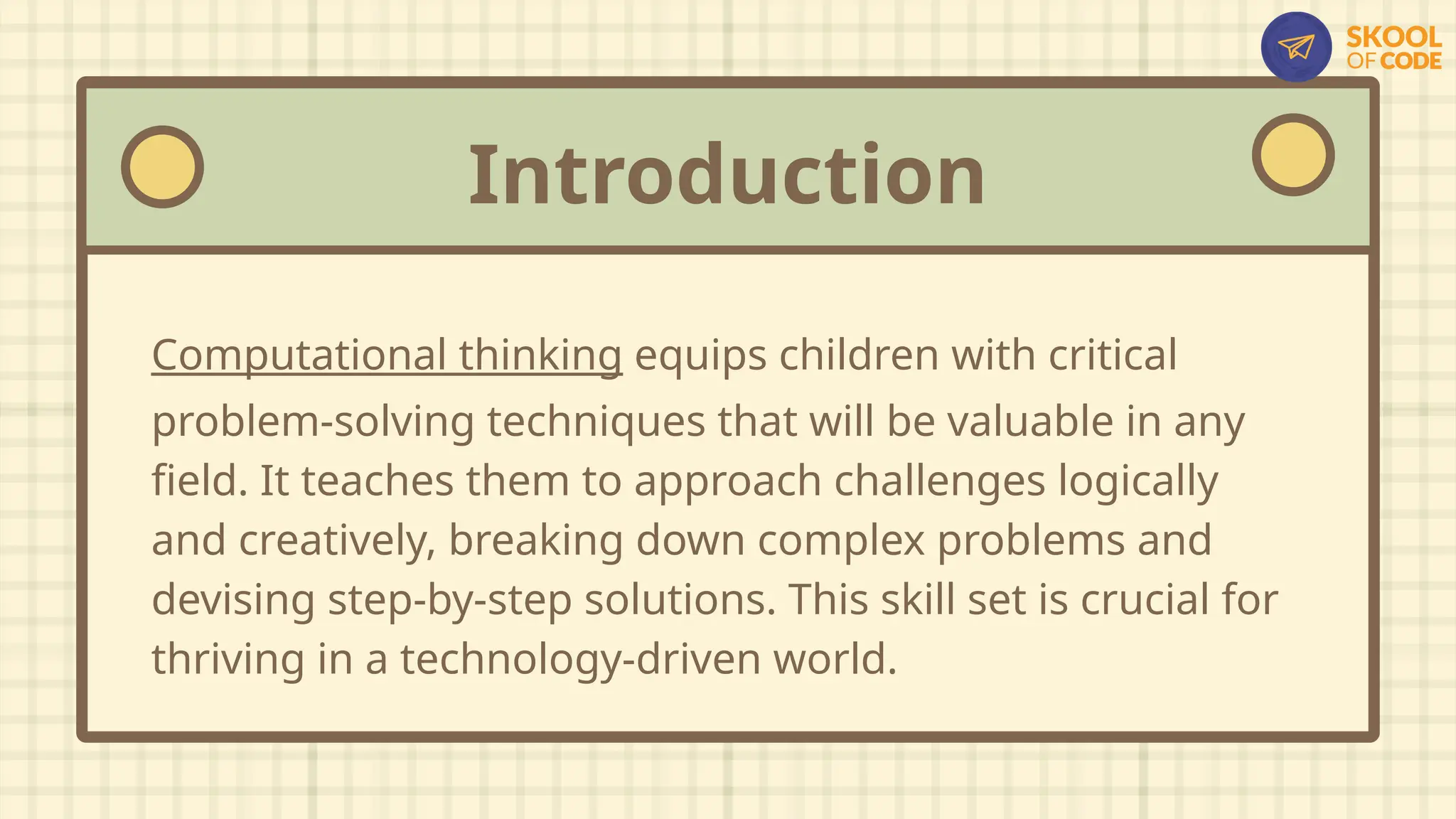 SKOOL OF CODE

Introduction

Computational thinking equips children with critical problem-solving techniques that will be valuable in any field. It teaches them to approach challenges logically and creatively, breaking down complex problems and devising step-by-step solutions. This skill set is crucial for thriving in a technology-driven world.